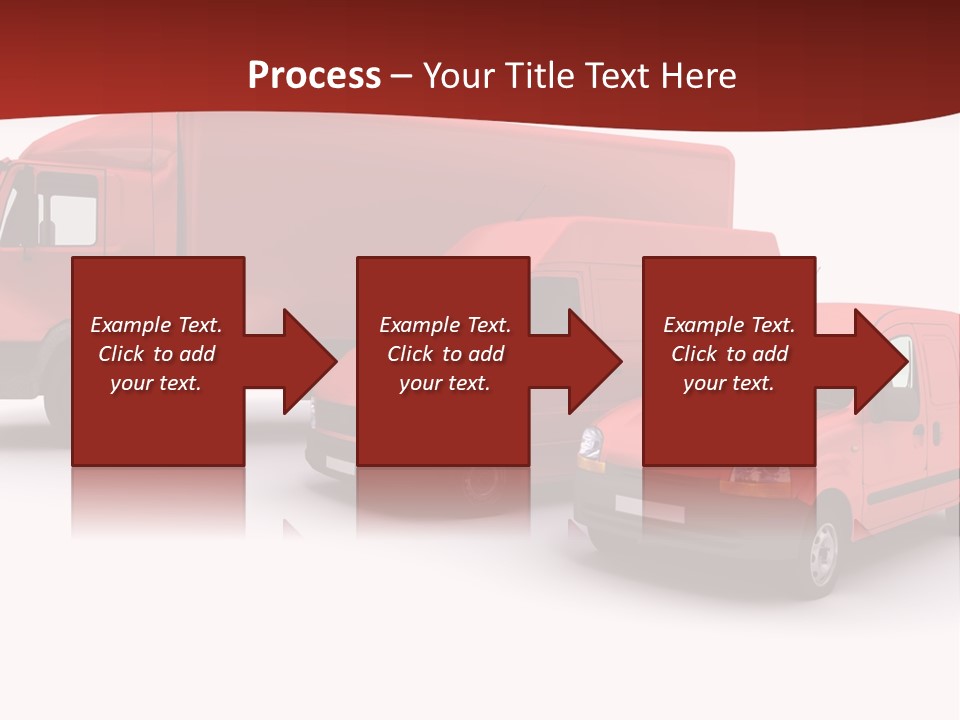 Process – Your Title Text Here

Example Text. Click to add your text.

Example Text. Click to add your text.

Example Text. Click to add your text.